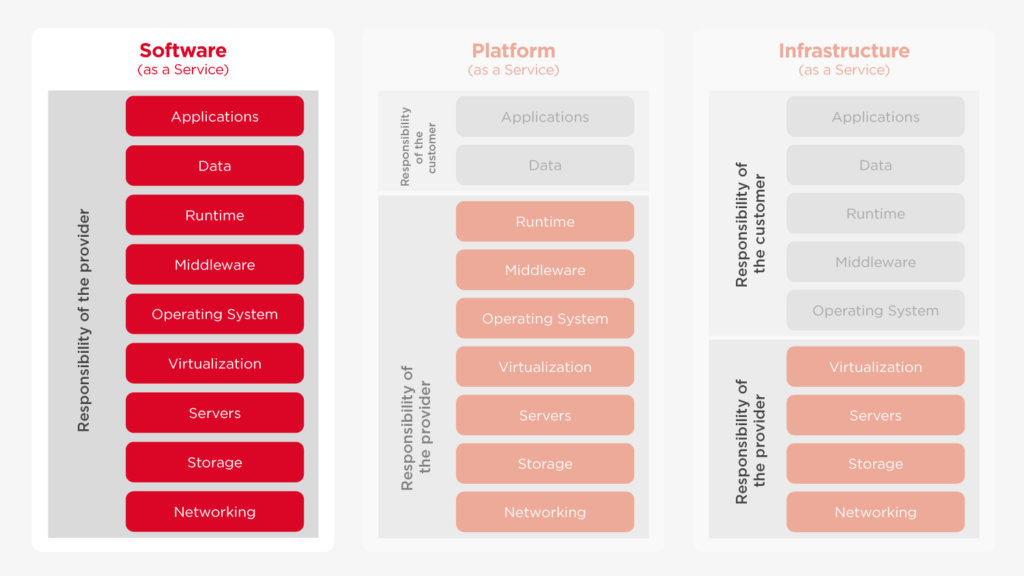 Software
(as a Service)

Responsibility of the provider

Applications
Data
Runtime
Middleware
Operating System
Virtualization
Servers
Storage
Networking

Platform
(as a Service)

Responsibility of the customer

Applications
Data

Responsibility of the provider

Runtime
Middleware
Operating System
Virtualization
Servers
Storage
Networking

Infrastructure
(as a Service)

Responsibility of the customer

Applications
Data
Runtime
Middleware
Operating System

Responsibility of the provider

Virtualization
Servers
Storage
Networking